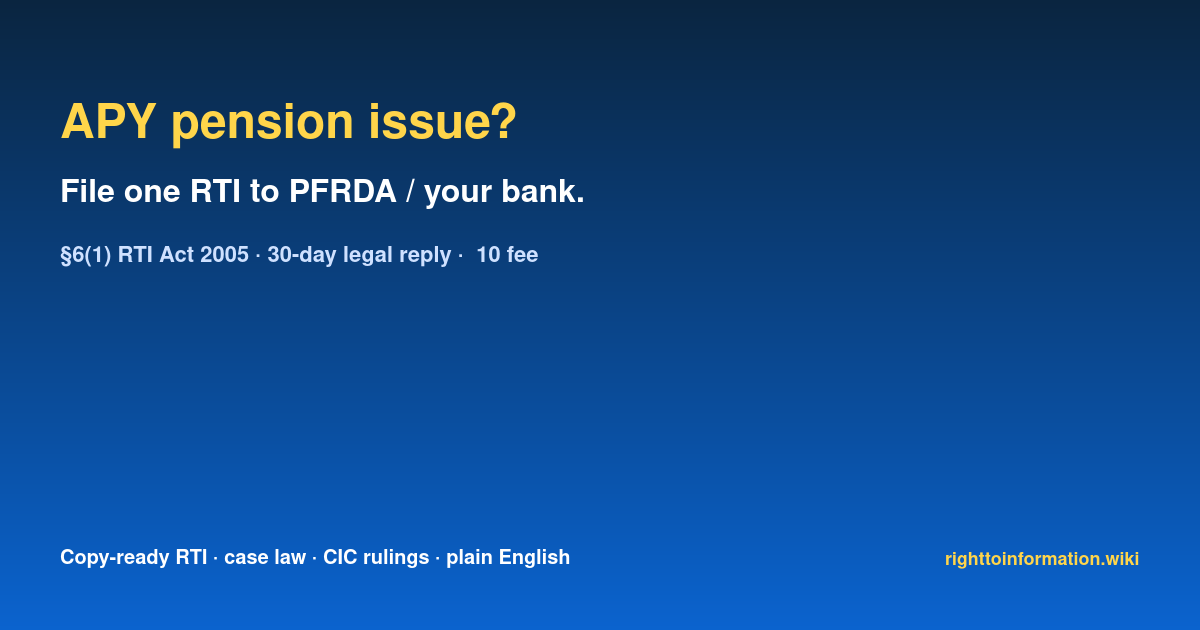 APY pension issue?

File one RTI to PFRDA / your bank.

§6(1) RTI Act 2005 · 30-day legal reply ·  10 fee

Copy-ready RTI · case law · CIC rulings · plain English

righttoinformation.wiki